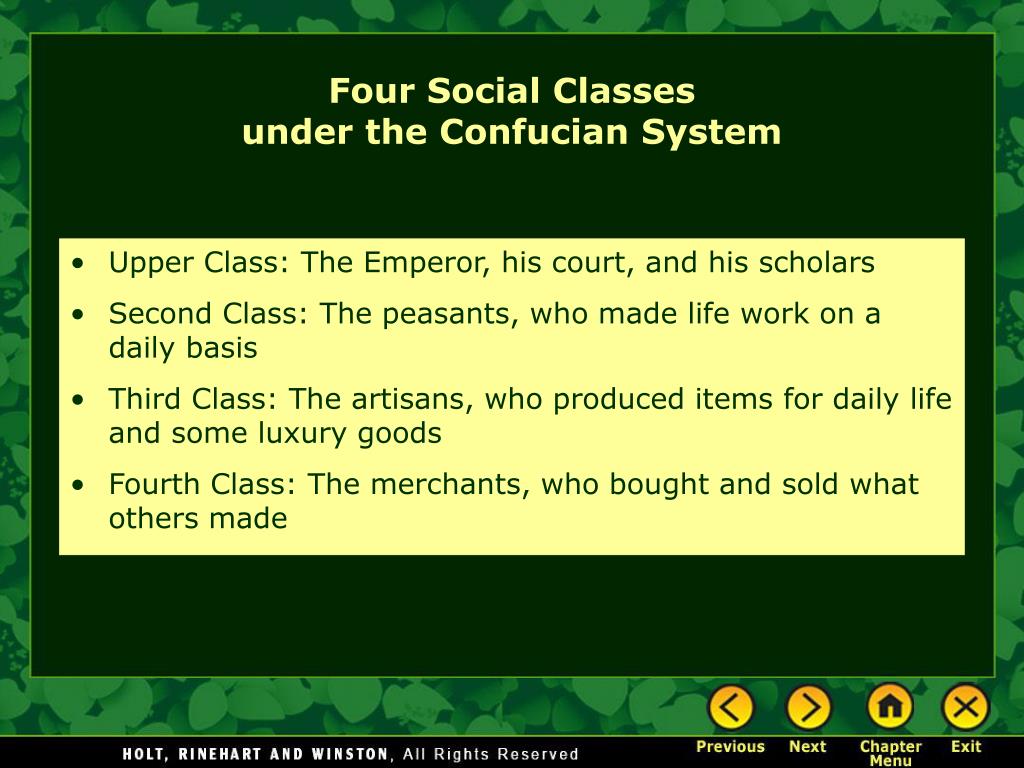 Four Social Classes
under the Confucian System

• Upper Class: The Emperor, his court, and his scholars
• Second Class: The peasants, who made life work on a daily basis
• Third Class: The artisans, who produced items for daily life and some luxury goods
• Fourth Class: The merchants, who bought and sold what others made

HOLT, RINEHART AND WINSTON, All Rights Reserved

Previous Next Chapter Menu Exit